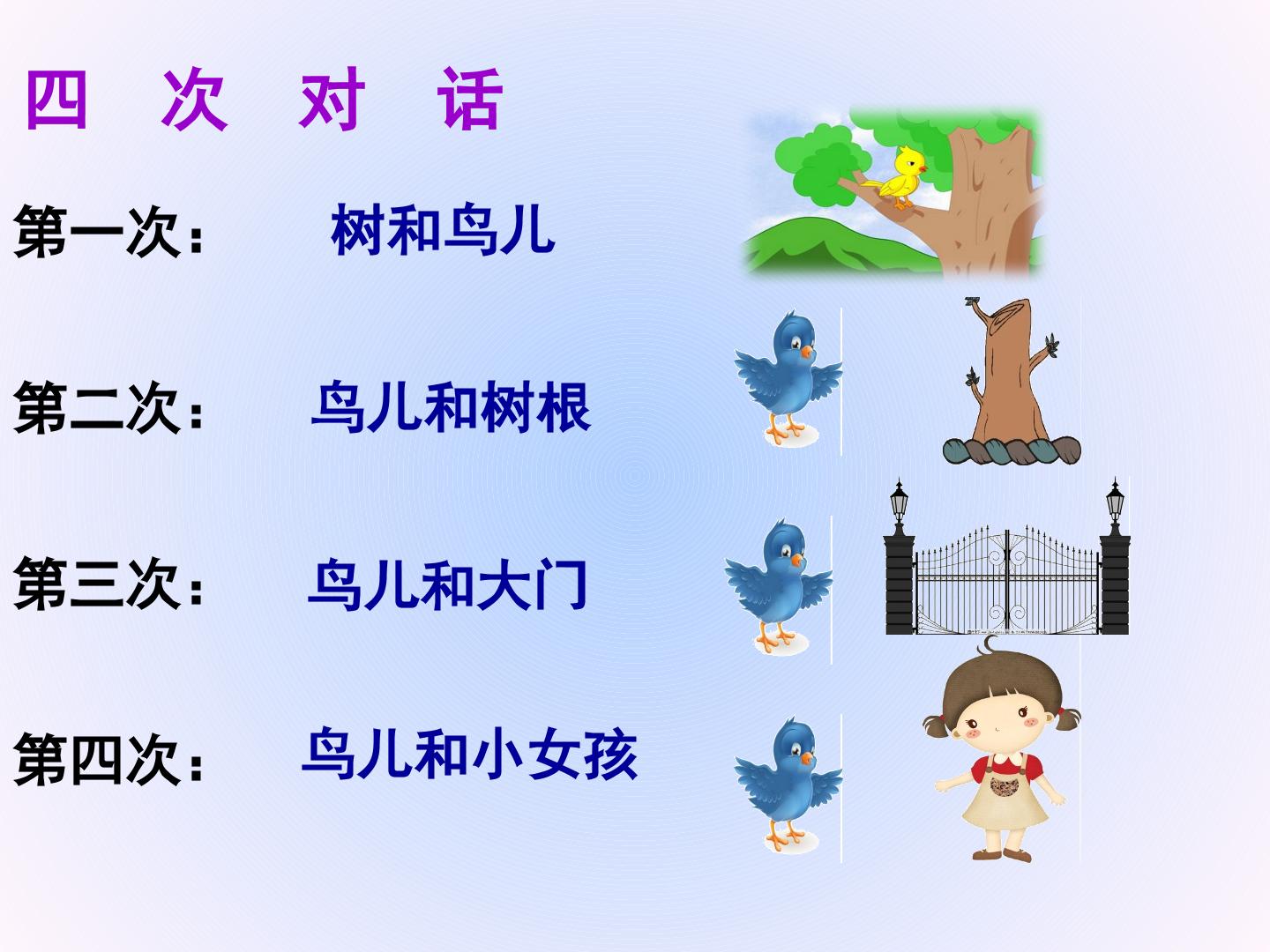 四 次 对 话

第一次： 树和鸟儿

第二次： 鸟儿和树根

第三次： 鸟儿和大门

第四次： 鸟儿和小女孩